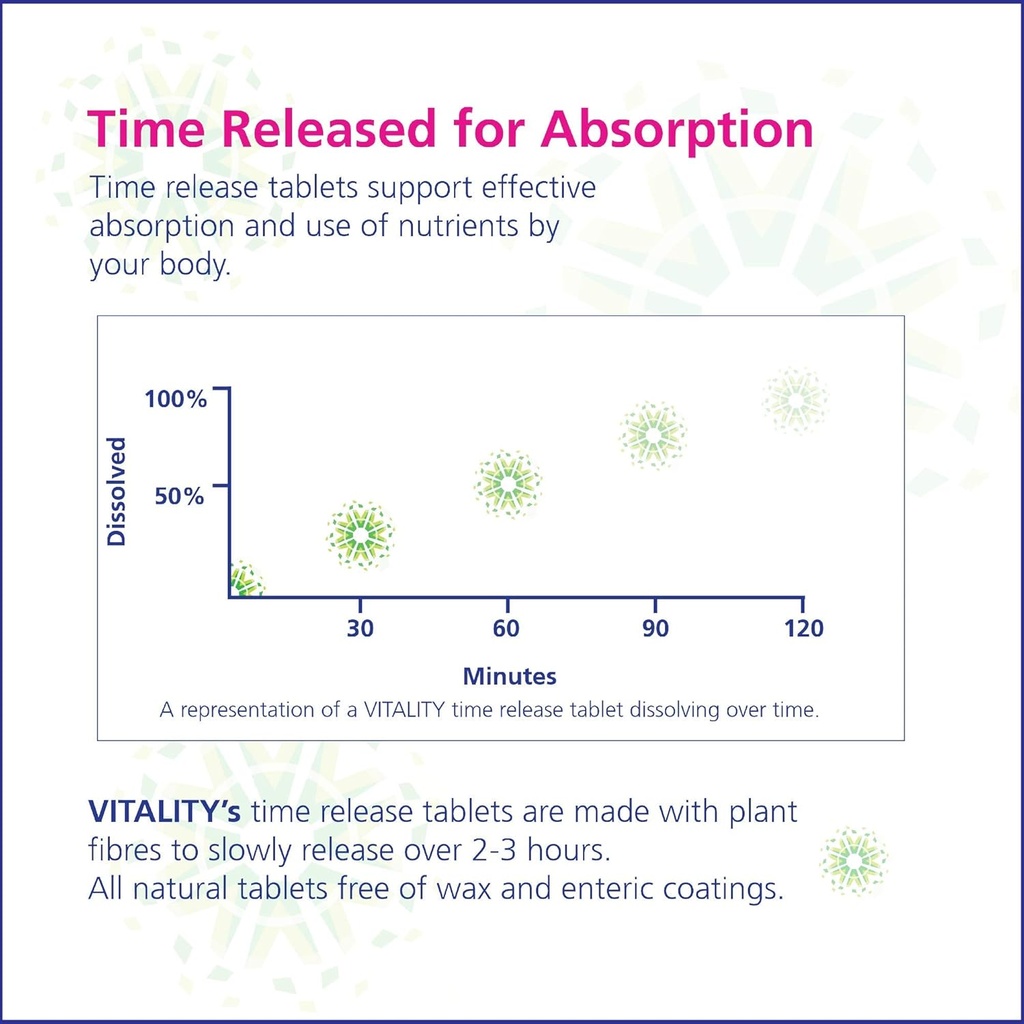 Time Released for Absorption

Time release tablets support effective absorption and use of nutrients by your body.

100%
50%
Dissolved
30
60
90
120
Minutes
A representation of a VITALITY time release tablet dissolving over time.

VITALITY's time release tablets are made with plant fibres to slowly release over 2-3 hours.
All natural tablets free of wax and enteric coatings.